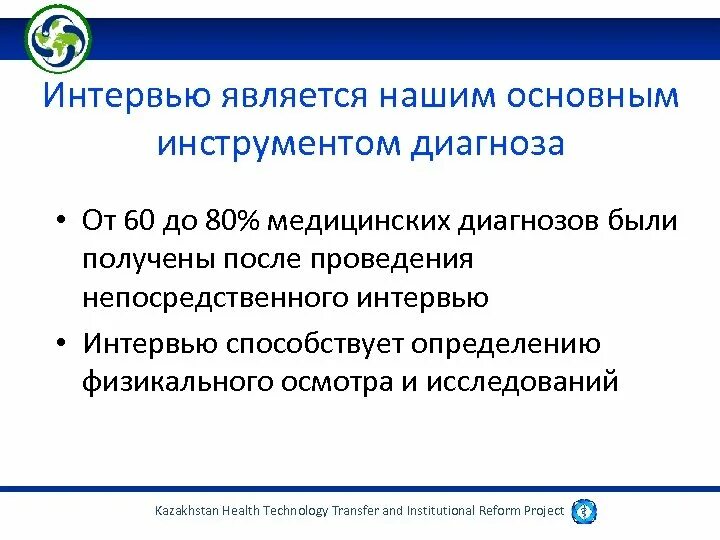 Интервью является нашим основным инструментом диагноза

• От 60 до 80% медицинских диагнозов были получены после проведения непосредственного интервью

• Интервью способствует определению физикального осмотра и исследований

Kazakhstan Health Technology Transfer and Institutional Reform Project